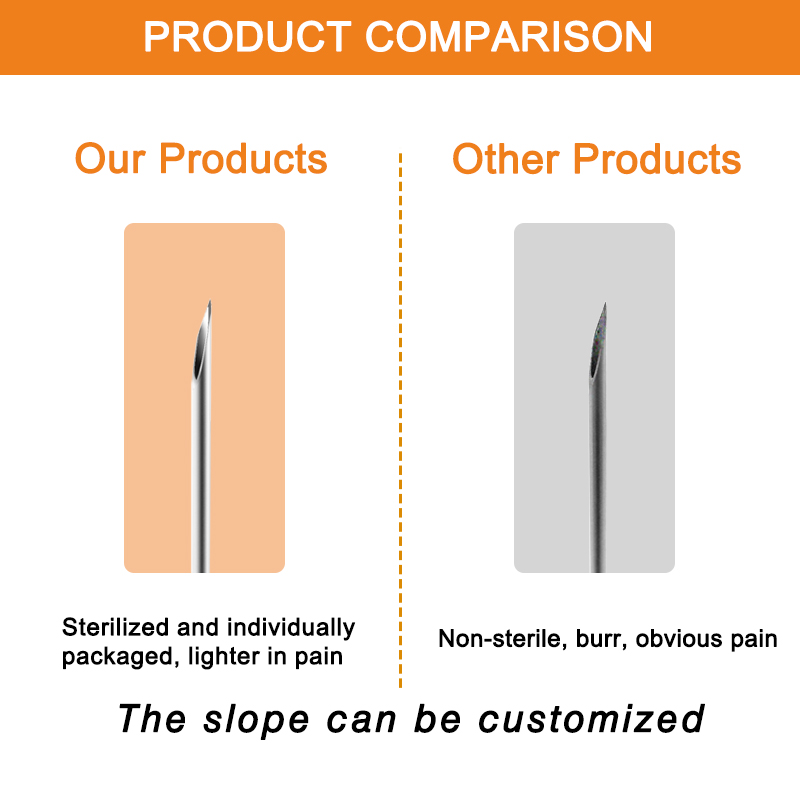 PRODUCT COMPARISON

Our Products

Sterilized and individually packaged, lighter in pain

Other Products

Non-sterile, burr, obvious pain

The slope can be customized